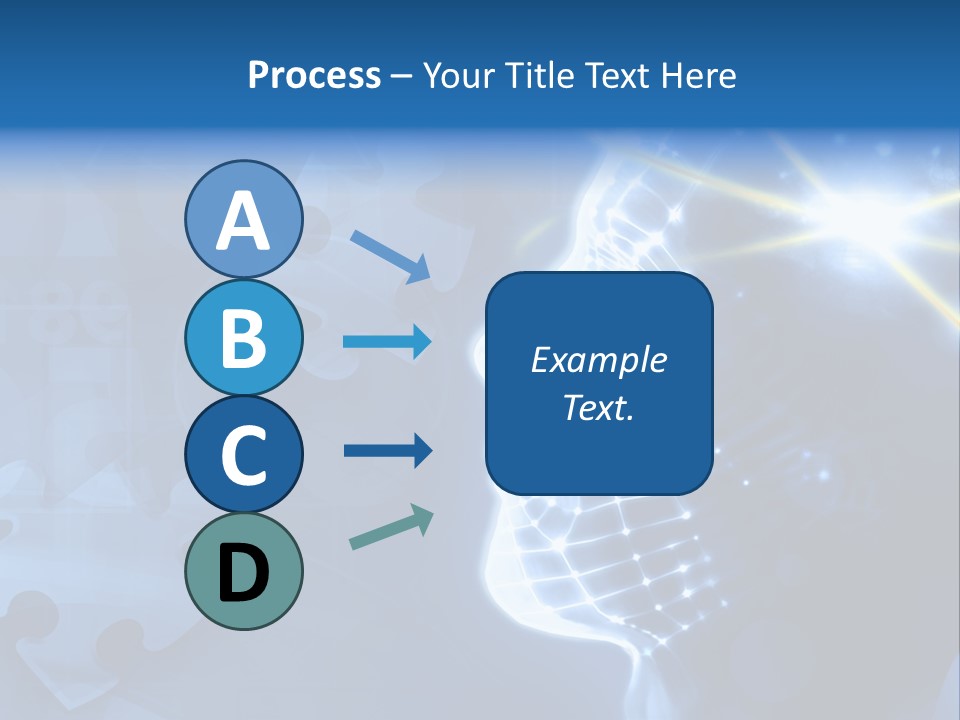 Process – Your Title Text Here

A

B

C

D

Example Text.